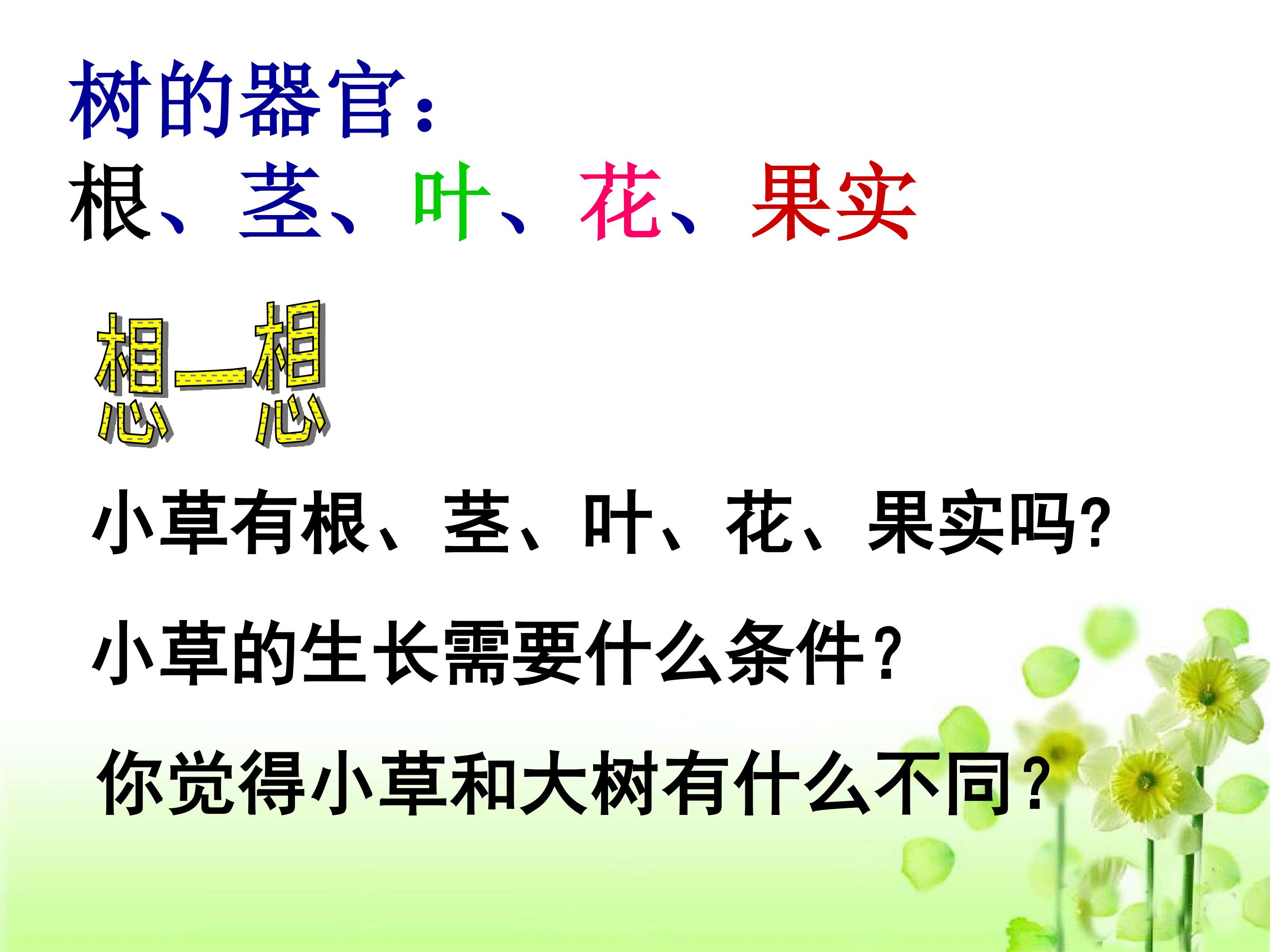 树的器官：
根、茎、叶、花、果实

想一想

小草有根、茎、叶、花、果实吗?

小草的生长需要什么条件?

你觉得小草和大树有什么不同?